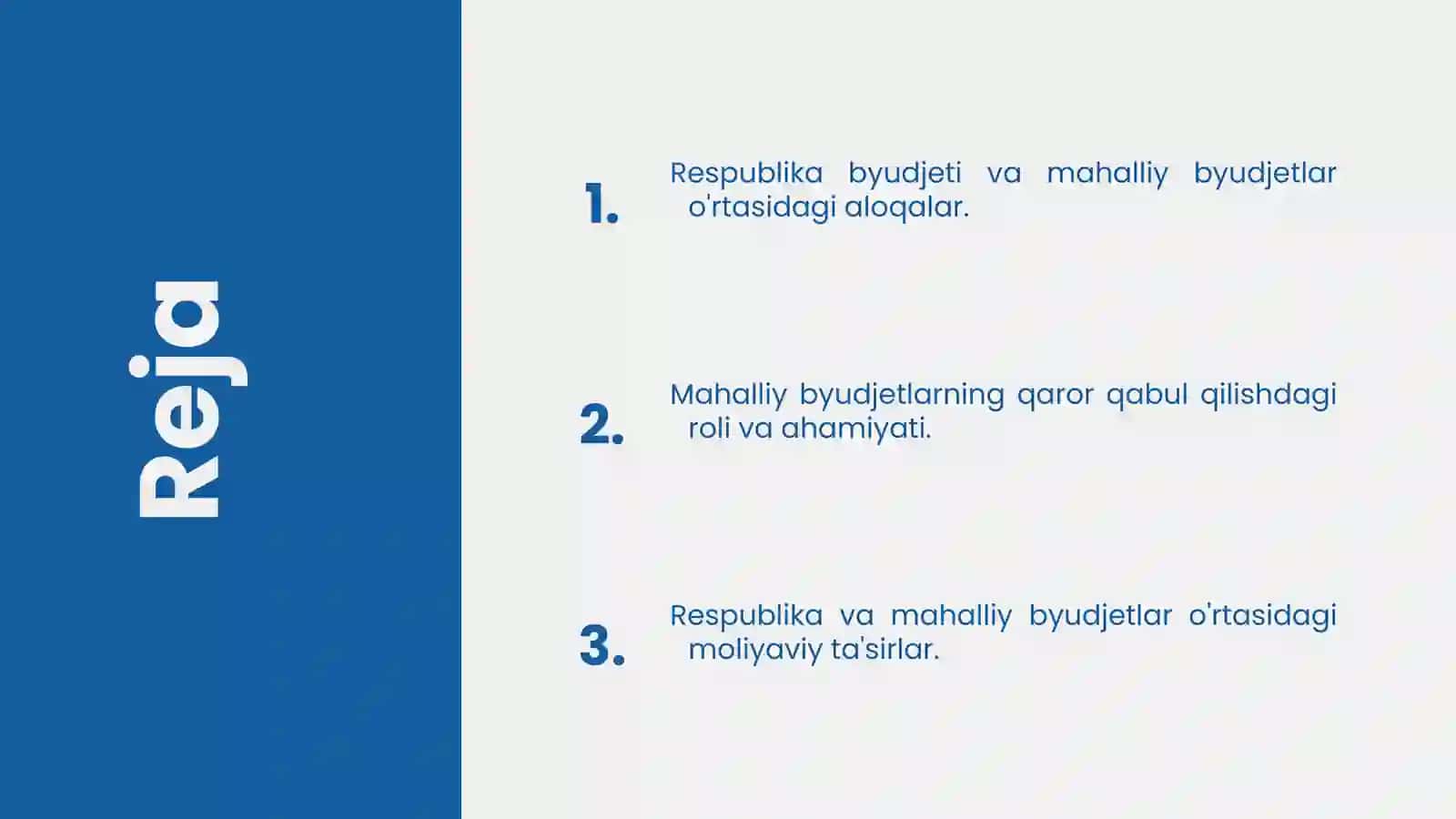 Reja

1. Respublika byudjeti va mahalliy byudjetlar o'rtasidagi aloqalar.

2. Mahalliy byudjetlarning qaror qabul qilishdagi roli va ahamiyati.

3. Respublika va mahalliy byudjetlar o'rtasidagi moliyaviy ta'sirlar.